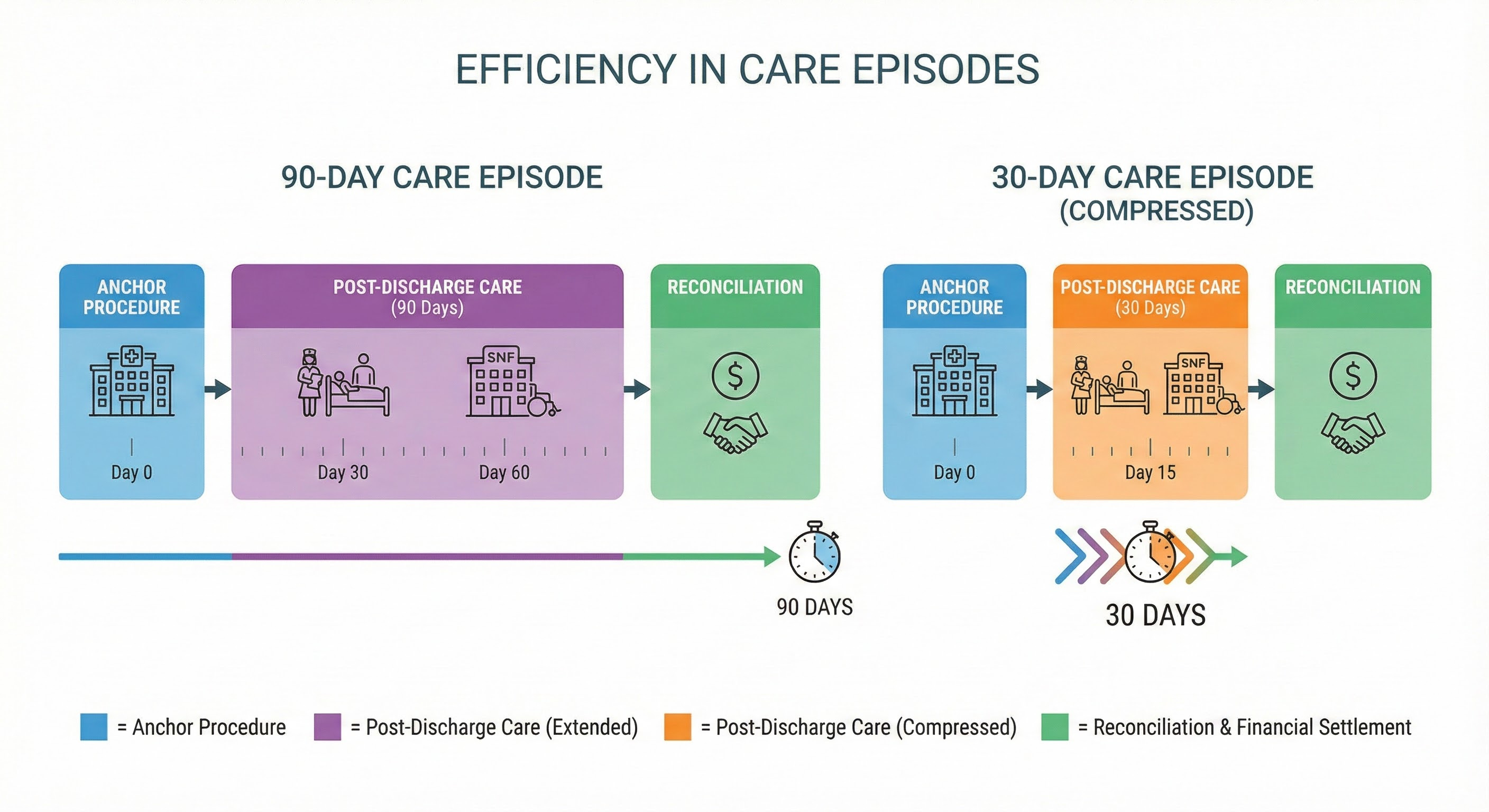 EFFICIENCY IN CARE EPISODES

90-DAY CARE EPISODE

ANCHOR PROCEDURE

Day 0

POST-DISCHARGE CARE (90 Days)

SNF

Day 30

Day 60

RECONCILIATION

$

90 DAYS

30-DAY CARE EPISODE (COMPRESSED)

ANCHOR PROCEDURE

Day 0

POST-DISCHARGE CARE (30 Days)

SNF

Day 15

RECONCILIATION

$

30 DAYS

= Anchor Procedure = Post-Discharge Care (Extended) = Post-Discharge Care (Compressed) = Reconciliation & Financial Settlement